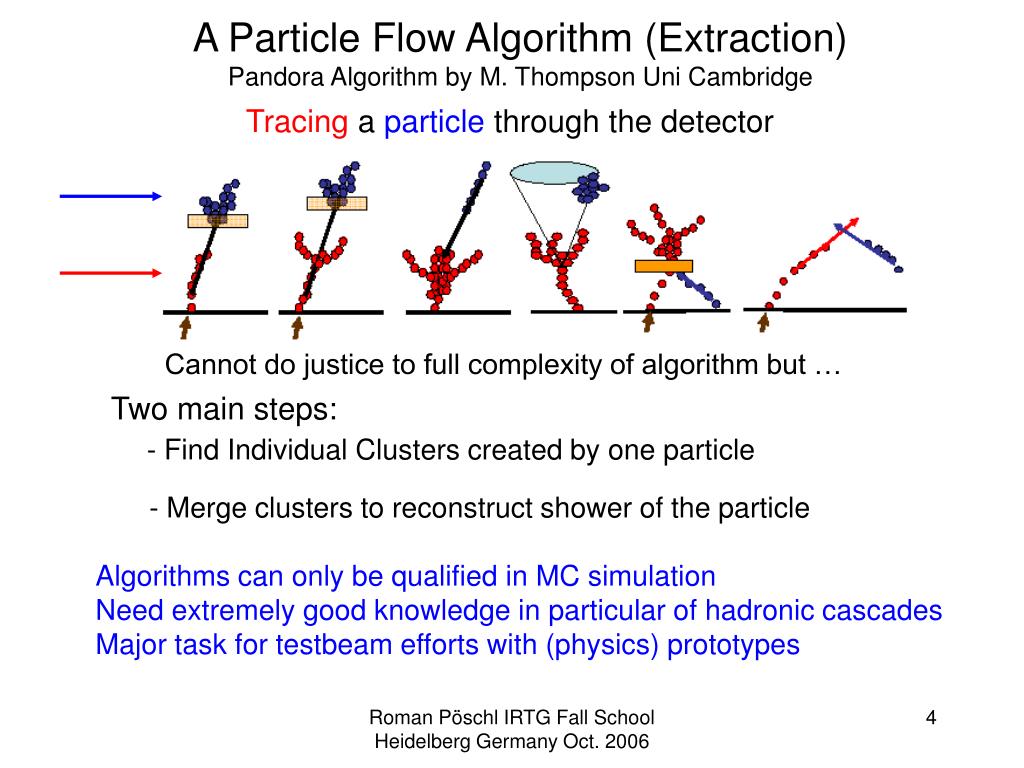 A Particle Flow Algorithm (Extraction)
Pandora Algorithm by M. Thompson Uni Cambridge

Tracing a particle through the detector

Cannot do justice to full complexity of algorithm but …

Two main steps:

- Find Individual Clusters created by one particle

- Merge clusters to reconstruct shower of the particle

Algorithms can only be qualified in MC simulation
Need extremely good knowledge in particular of hadronic cascades
Major task for testbeam efforts with (physics) prototypes

Roman Pöschl IRTG Fall School
Heidelberg Germany Oct. 2006

4